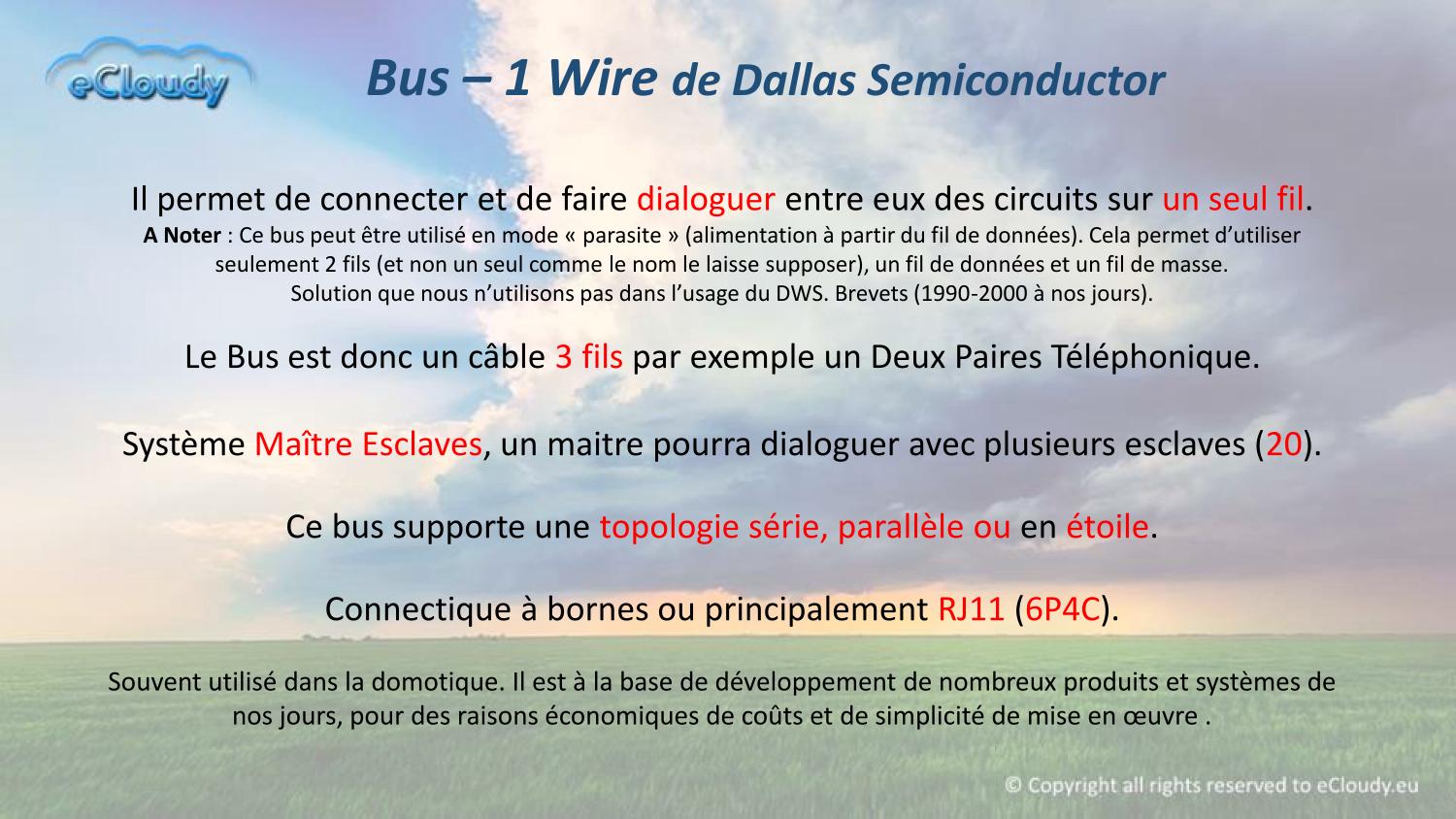 eCloudy

Bus – 1 Wire de Dallas Semiconductor

Il permet de connecter et de faire dialoguer entre eux des circuits sur un seul fil.
A Noter : Ce bus peut être utilisé en mode « parasite » (alimentation à partir du fil de données). Cela permet d'utiliser seulement 2 fils (et non un seul comme le nom le laisse supposer), un fil de données et un fil de masse.
Solution que nous n'utilisons pas dans l'usage du DWS. Brevets (1990-2000 à nos jours).

Le Bus est donc un câble 3 fils par exemple un Deux Paires Téléphonique.

Système Maître Esclaves, un maitre pourra dialoguer avec plusieurs esclaves (20).

Ce bus supporte une topologie série, parallèle ou en étoile.

Connectique à bornes ou principalement RJ11 (6P4C).

Souvent utilisé dans la domotique. Il est à la base de développement de nombreux produits et systèmes de nos jours, pour des raisons économiques de coûts et de simplicité de mise en œuvre .

© Copyright all rights reserved to eCloudy.eu